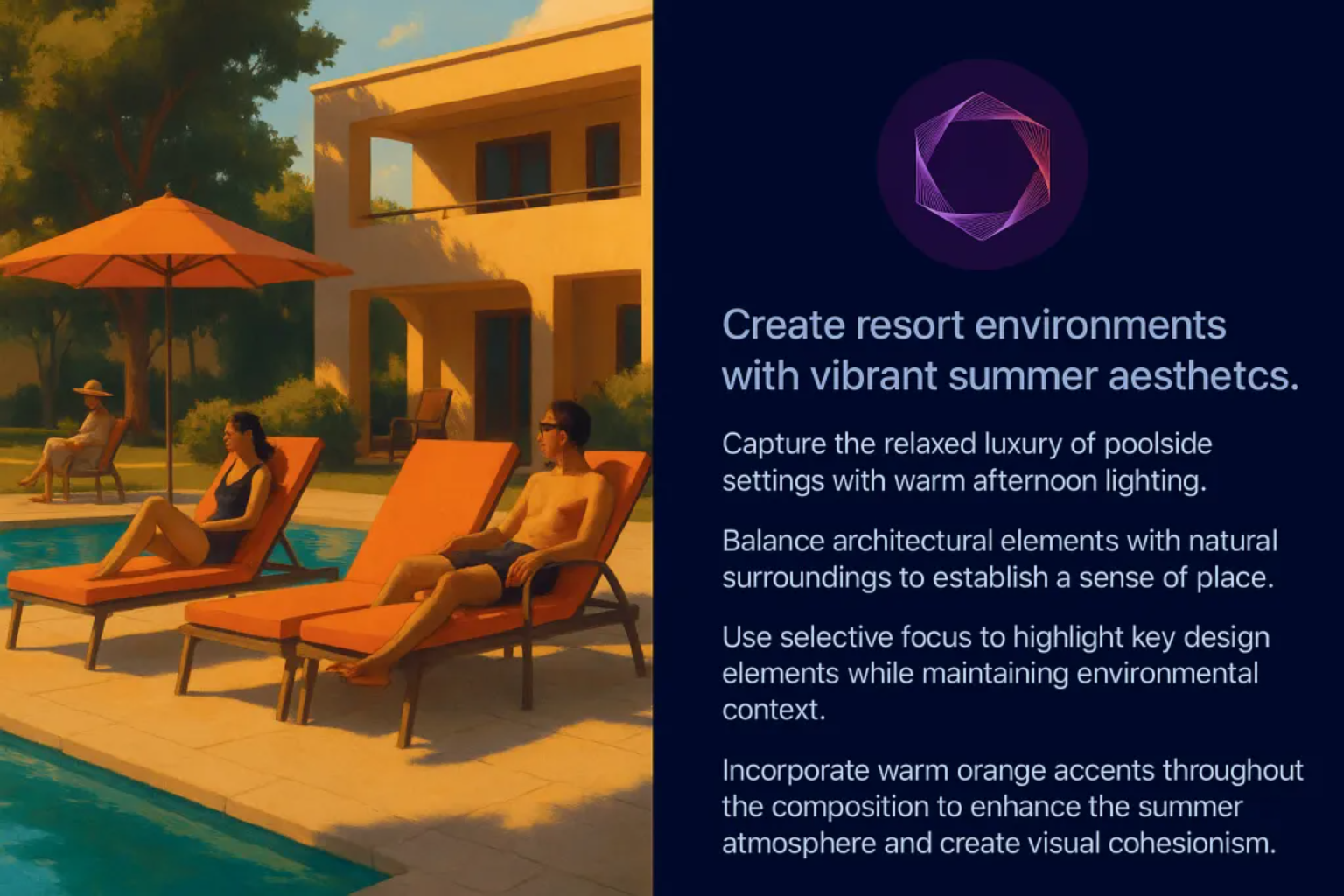 Create resort environments with vibrant summer aesthetcs.

Capture the relaxed luxury of poolside settings with warm afternoon lighting.

Balance architectural elements with natural surroundings to establish a sense of place.

Use selective focus to highlight key design elements while maintaining environmental context.

Incorporate warm orange accents throughout the composition to enhance the summer atmosphere and create visual cohesionism.